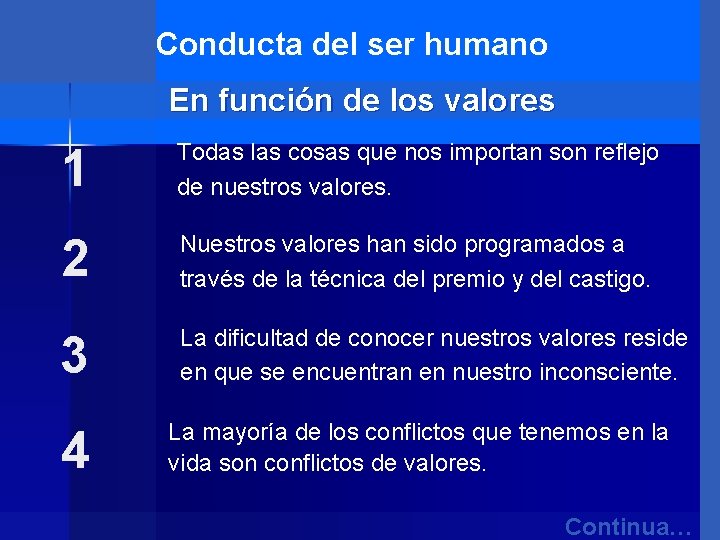 Conducta del ser humano

En función de los valores

1 Todas las cosas que nos importan son reflejo de nuestros valores.

2 Nuestros valores han sido programados a través de la técnica del premio y del castigo.

3 La dificultad de conocer nuestros valores reside en que se encuentran en nuestro inconsciente.

4 La mayoría de los conflictos que tenemos en la vida son conflictos de valores.

Continua…